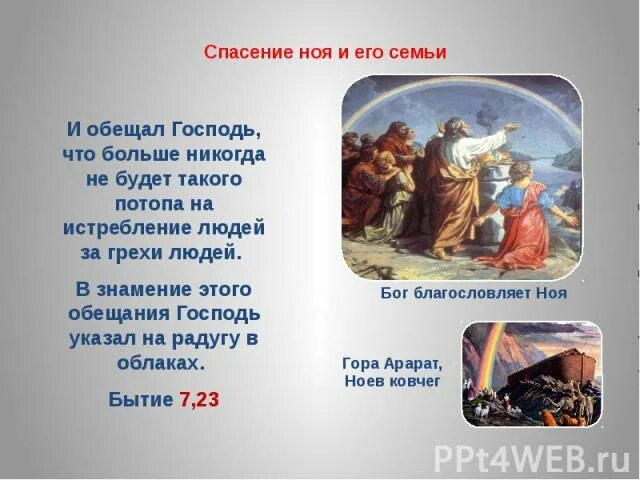 Спасение ноя и его семьи

И обещал Господь, что больше никогда не будет такого потопа на истребление людей за грехи людей.

В знамение этого обещания Господь указал на радугу в облаках.

Бытие 7,23

Бог благословляет Ноя

Гора Арарат, Ноев ковчег

PPt4WEB.ru